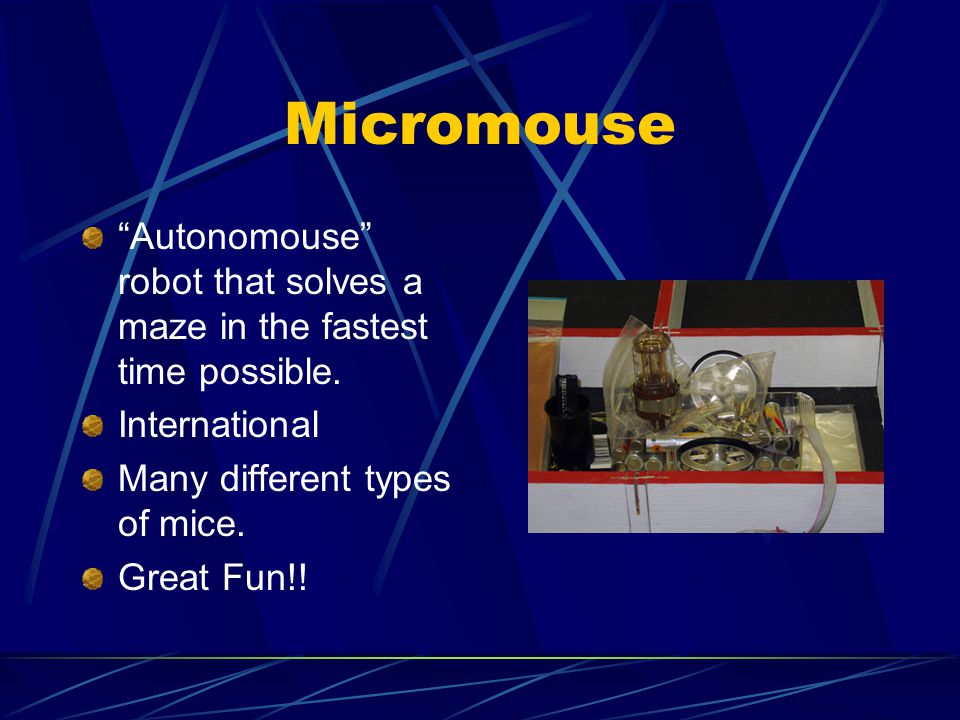 Micromouse

“Autonomouse” robot that solves a maze in the fastest time possible.

International

Many different types of mice.

Great Fun!!